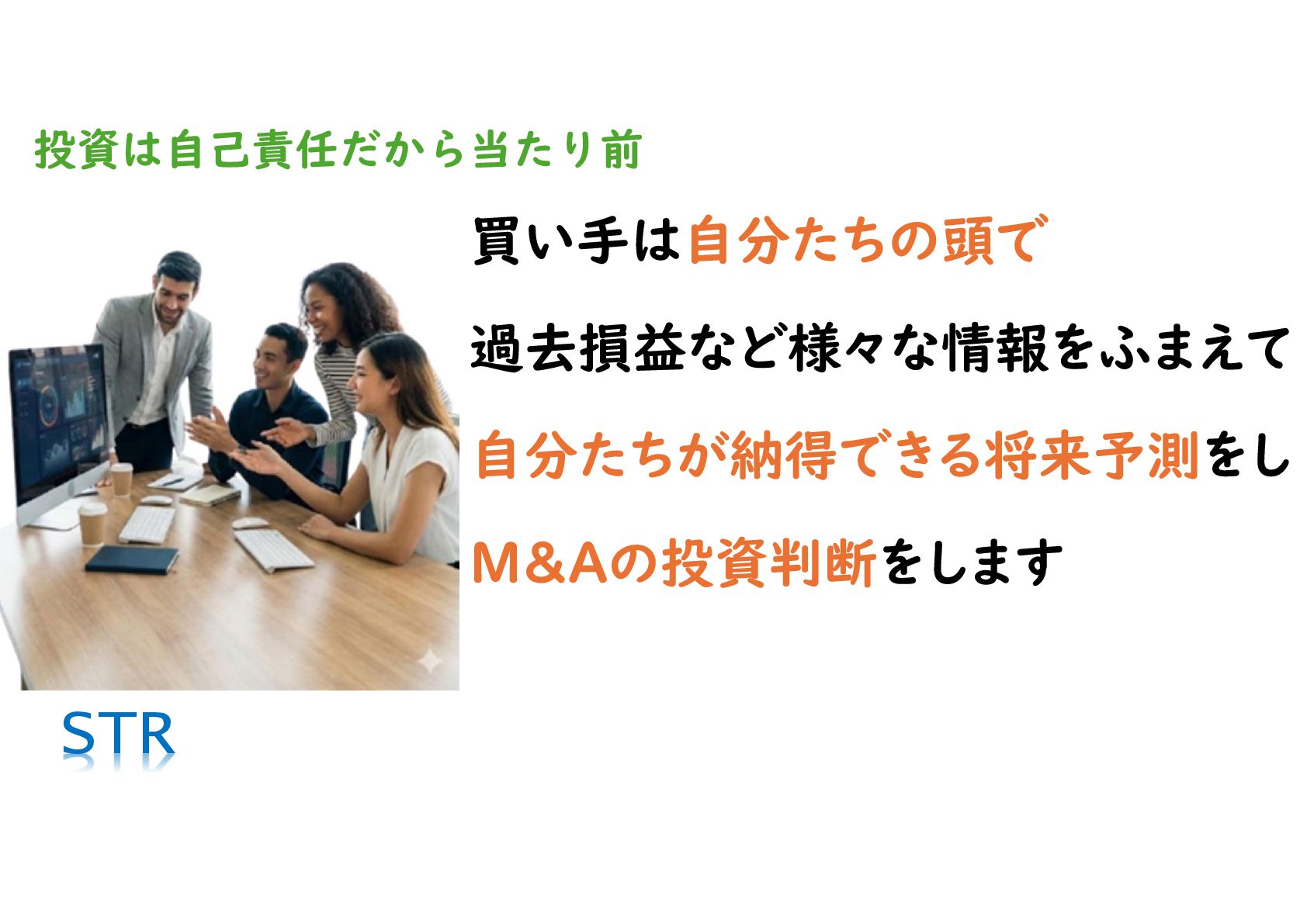 投資は自己責任だから当たり前

買い手は自分たちの頭で

過去損益など様々な情報をふまえて

自分たちが納得できる将来予測をし

M&Aの投資判断をします

STR